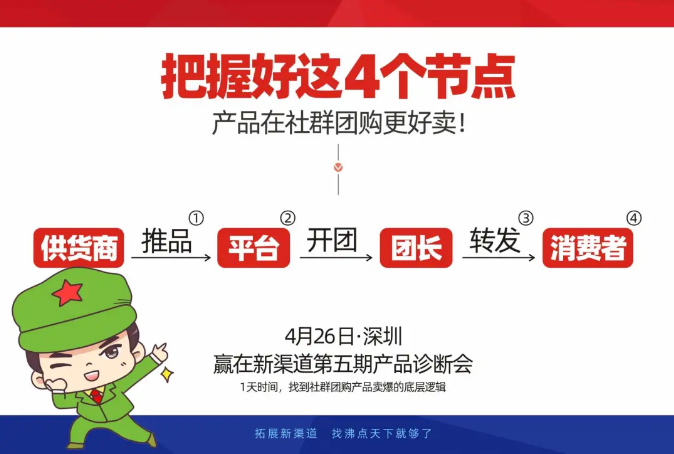 把握好这4个节点
产品在社群团购更好卖！

供货商 推品 ① 平台 ② 开团 团长 转发 ③ 消费者 ④

4月26日·深圳
赢在新渠道第五期产品诊断会
1天时间，找到社群团购产品卖爆的底层逻辑

拓展新渠道 找沸点天下就够了